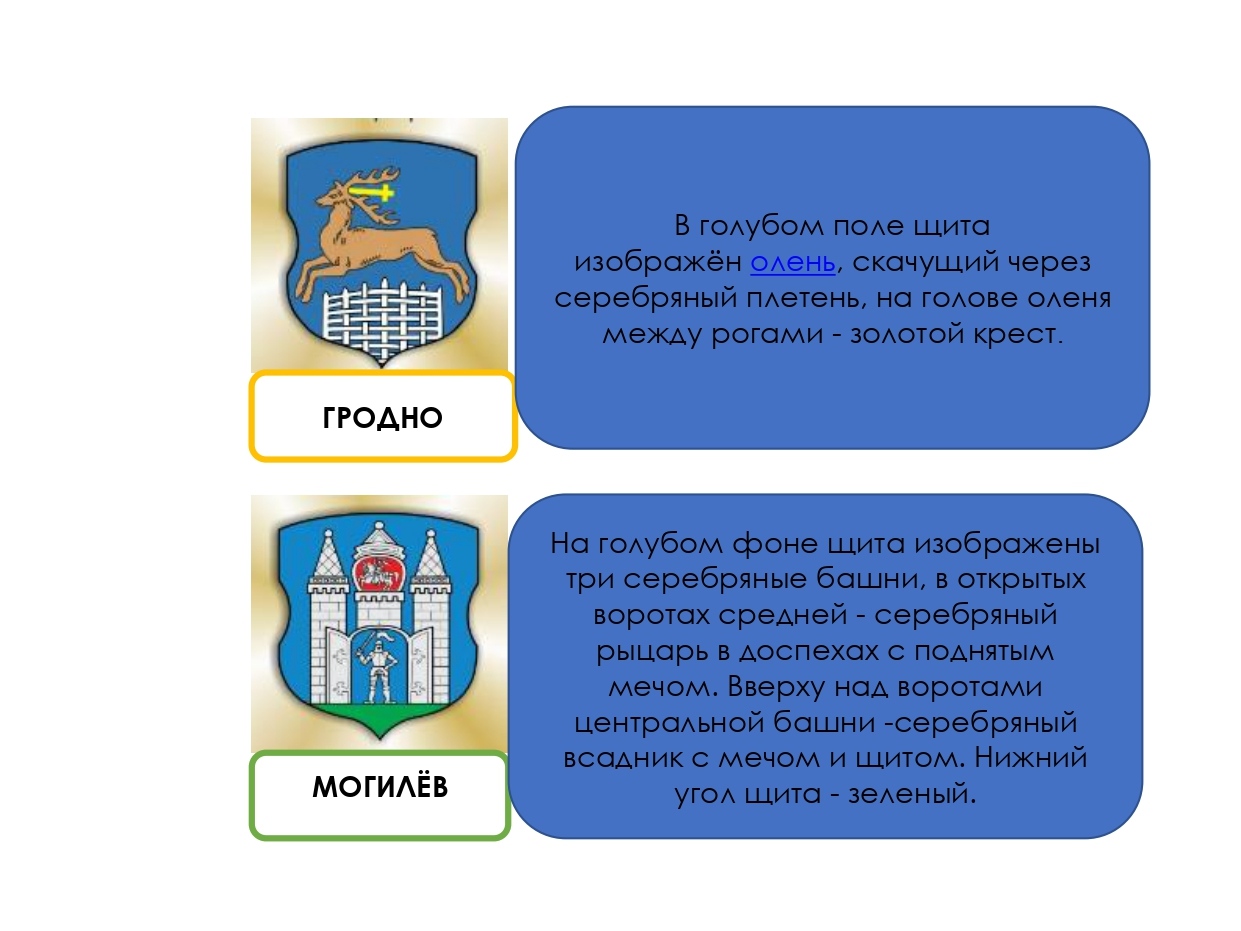 ГРОДНО

В голубом поле щита изображён олень, скачущий через серебряный плетень, на голове оленя между рогами - золотой крест.

МОГИЛЁВ

На голубом фоне щита изображены три серебряные башни, в открытых воротах средней - серебряный рыцарь в доспехах с поднятым мечом. Вверху над воротами центральной башни -серебряный всадник с мечом и щитом. Нижний угол щита - зеленый.